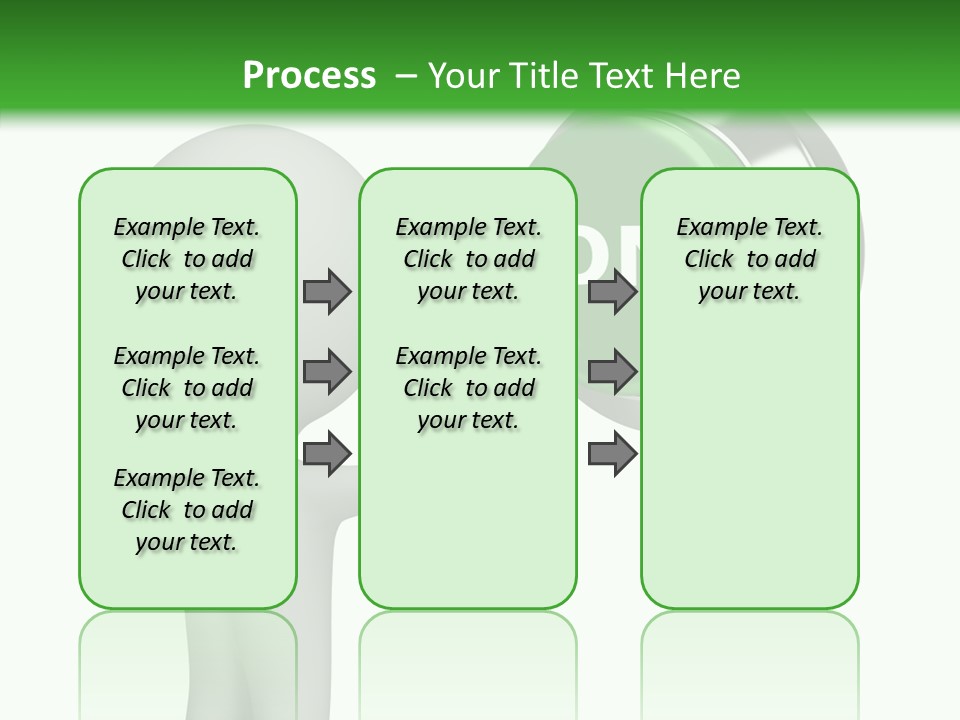 Process – Your Title Text Here

Example Text. Click to add your text.

Example Text. Click to add your text.

Example Text. Click to add your text.

Example Text. Click to add your text.

Example Text. Click to add your text.

Example Text. Click to add your text.